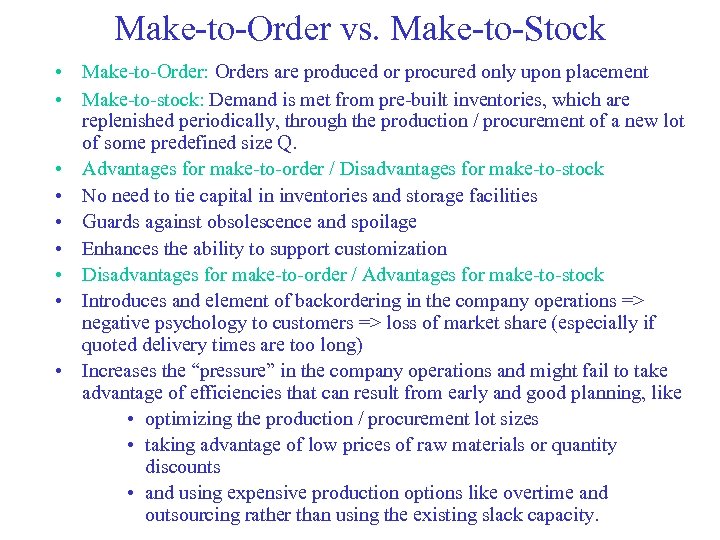 Make-to-Order vs. Make-to-Stock

• Make-to-Order: Orders are produced or procured only upon placement

• Make-to-stock: Demand is met from pre-built inventories, which are replenished periodically, through the production / procurement of a new lot of some predefined size Q.

• Advantages for make-to-order / Disadvantages for make-to-stock

• No need to tie capital in inventories and storage facilities

• Guards against obsolescence and spoilage

• Enhances the ability to support customization

• Disadvantages for make-to-order / Advantages for make-to-stock

• Introduces and element of backordering in the company operations => negative psychology to customers => loss of market share (especially if quoted delivery times are too long)

• Increases the “pressure” in the company operations and might fail to take advantage of efficiencies that can result from early and good planning, like

• optimizing the production / procurement lot sizes

• taking advantage of low prices of raw materials or quantity discounts

• and using expensive production options like overtime and outsourcing rather than using the existing slack capacity.